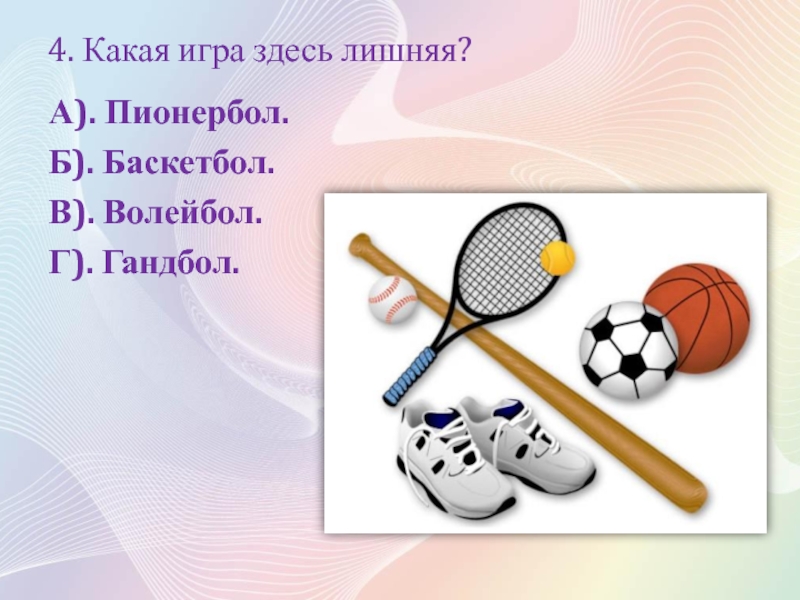 4. Какая игра здесь лишняя?

А). Пионербол.

Б). Баскетбол.

В). Волейбол.

Г). Гандбол.